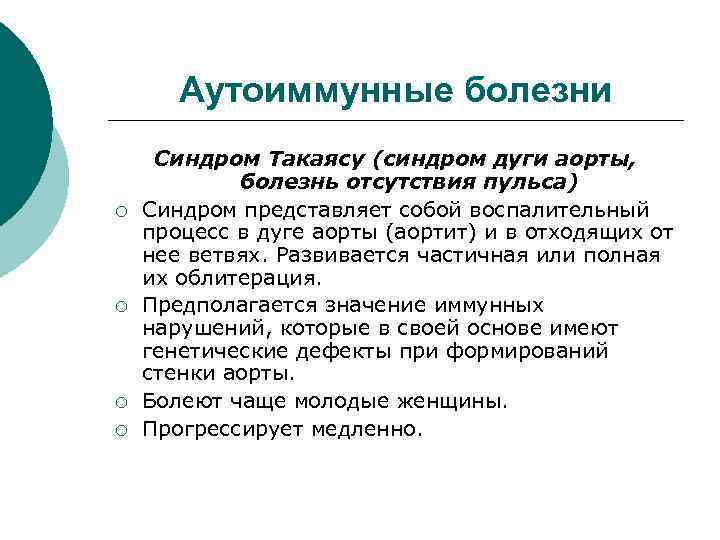 Аутоиммунные болезни

Синдром Такаясу (синдром дуги аорты, болезнь отсутствия пульса)

○ Синдром представляет собой воспалительный процесс в дуге аорты (аортит) и в отходящих от нее ветвях. Развивается частичная или полная их облитерация.
○ Предполагается значение иммунных нарушений, которые в своей основе имеют генетические дефекты при формирований стенки аорты.
○ Болеют чаще молодые женщины.
○ Прогрессирует медленно.